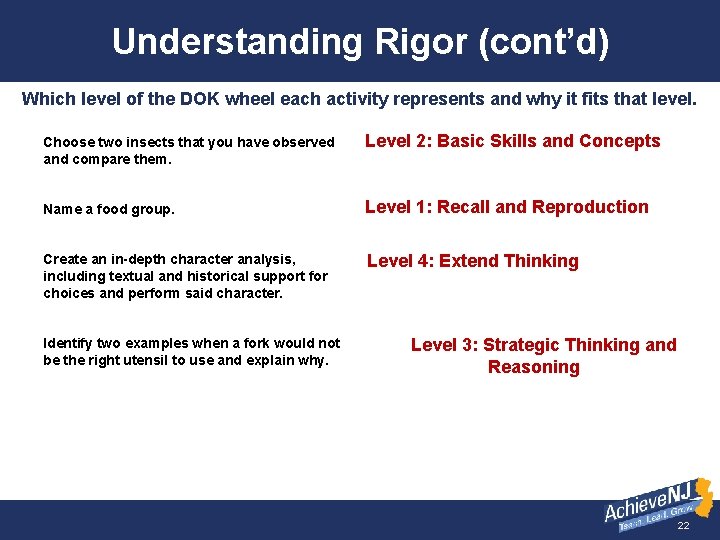 Understanding Rigor (cont'd)

Which level of the DOK wheel each activity represents and why it fits that level.

Choose two insects that you have observed and compare them.

Level 2: Basic Skills and Concepts

Name a food group.

Level 1: Recall and Reproduction

Create an in-depth character analysis, including textual and historical support for choices and perform said character.

Level 4: Extend Thinking

Identify two examples when a fork would not be the right utensil to use and explain why.

Level 3: Strategic Thinking and Reasoning

AchieveNJ
Teach. Lead. Grow.

22